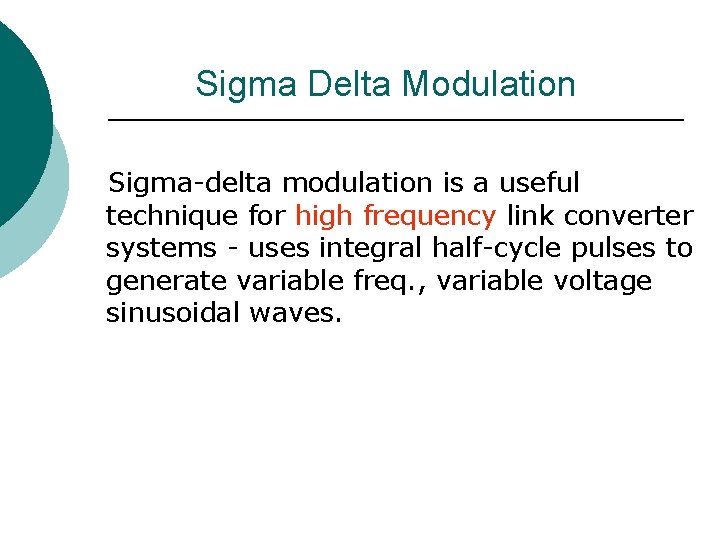 Sigma Delta Modulation

Sigma-delta modulation is a useful technique for high frequency link converter systems - uses integral half-cycle pulses to generate variable freq., variable voltage sinusoidal waves.